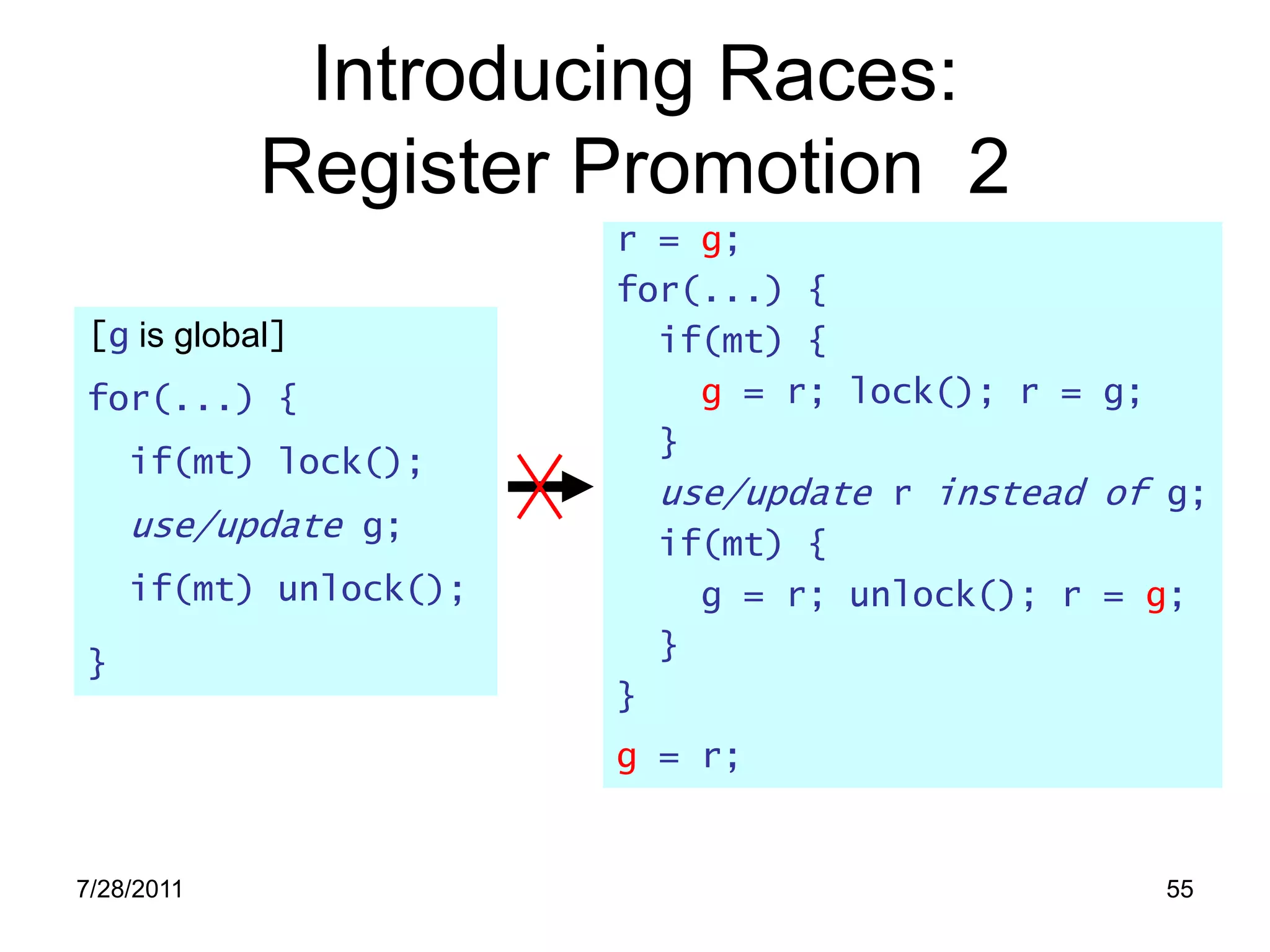 Introducing Races: Register Promotion 2

[g is global]

for(...) {
  if(mt) lock();
  use/update g;
  if(mt) unlock();
}

r = g;
for(...) {
  if(mt) {
    g = r; lock(); r = g;
  }
  use/update r instead of g;
  if(mt) {
    g = r; unlock(); r = g;
  }
}
g = r;

7/28/2011

55